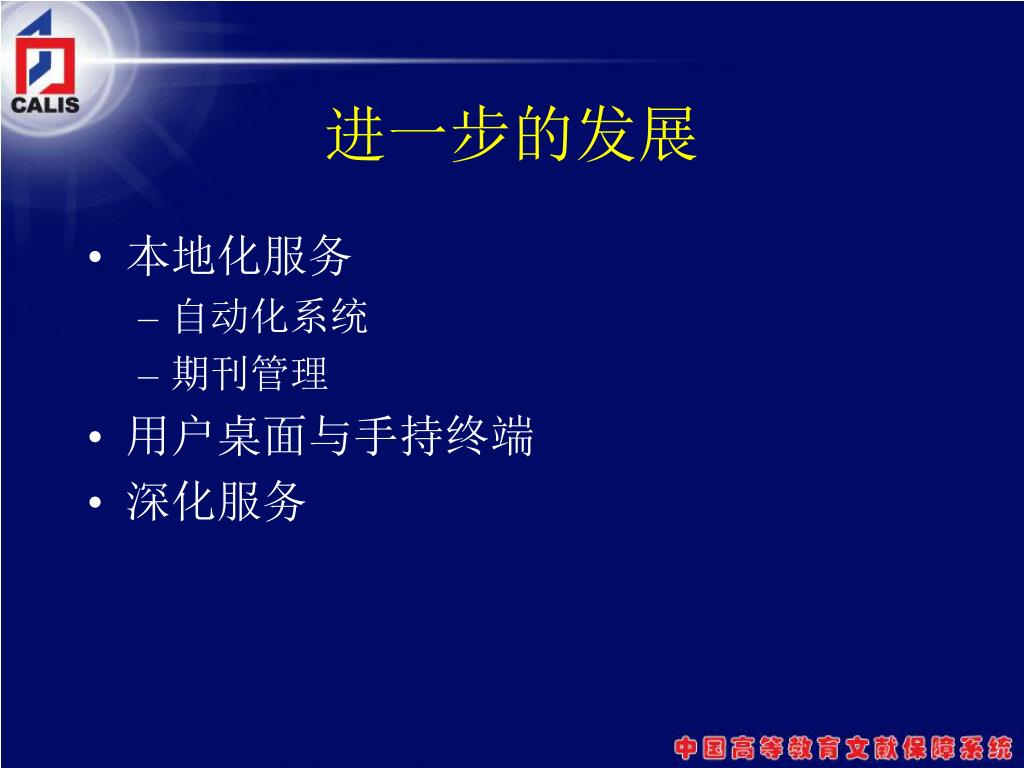 CALIS

进一步的发展

• 本地化服务
– 自动化系统
– 期刊管理
• 用户桌面与手持终端
• 深化服务

中国高等教育文献保障系统